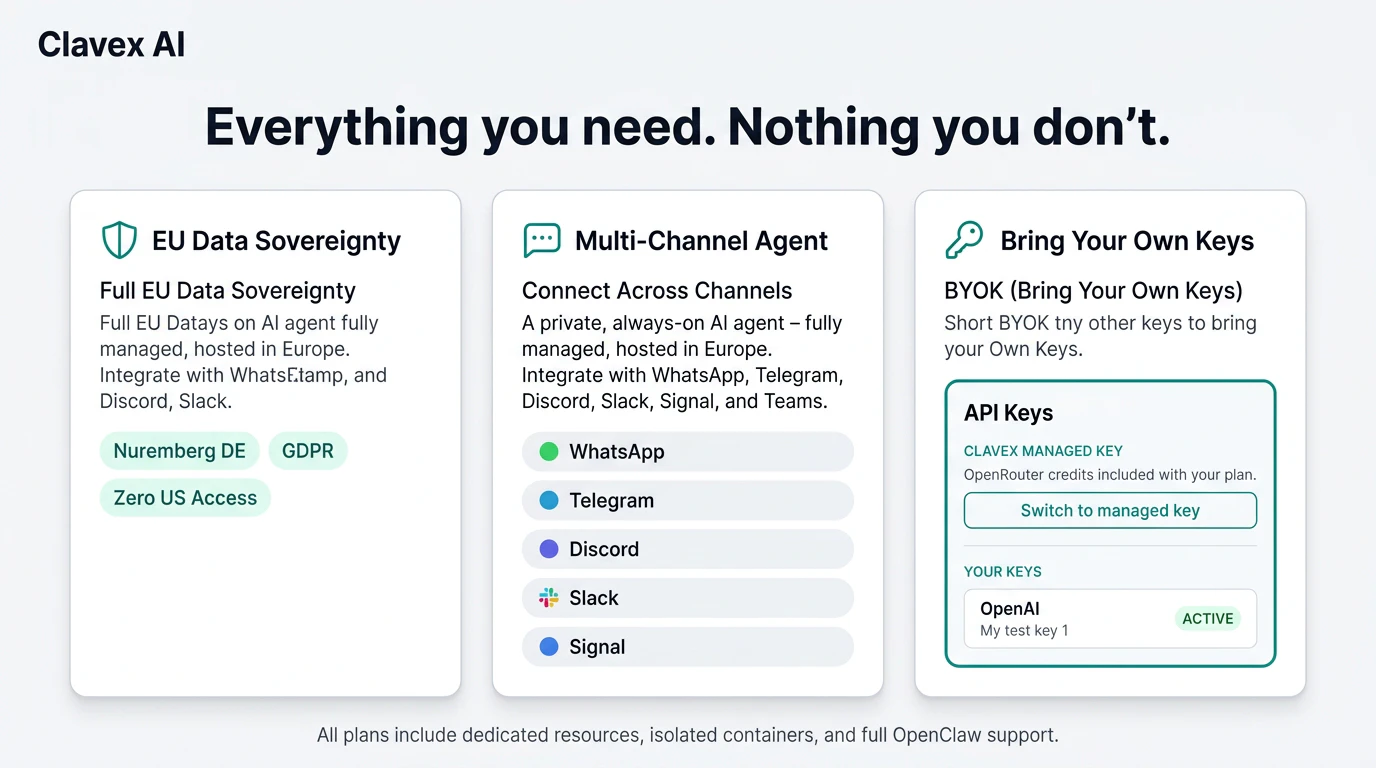 Clavex AI

Everything you need. Nothing you don't.

EU Data Sovereignty

Full EU Data Sovereignty

Full EU Datays on AI agent fully managed, hosted in Europe. Integrate with WhatsEtamp, and Discord, Slack.

Nuremberg DE
GDPR
Zero US Access

Multi-Channel Agent

Connect Across Channels

A private, always-on AI agent – fully managed, hosted in Europe. Integrate with WhatsApp, Telegram, Discord, Slack, Signal, and Teams.

WhatsApp
Telegram
Discord
Slack
Signal

Bring Your Own Keys

BYOK (Bring Your Own Keys)

Short BYOK tny other keys to bring your Own Keys.

API Keys

CLAVEX MANAGED KEY
OpenRouter credits included with your plan.
Switch to managed key

YOUR KEYS
OpenAI
My test key 1
ACTIVE

All plans include dedicated resources, isolated containers, and full OpenClaw support.